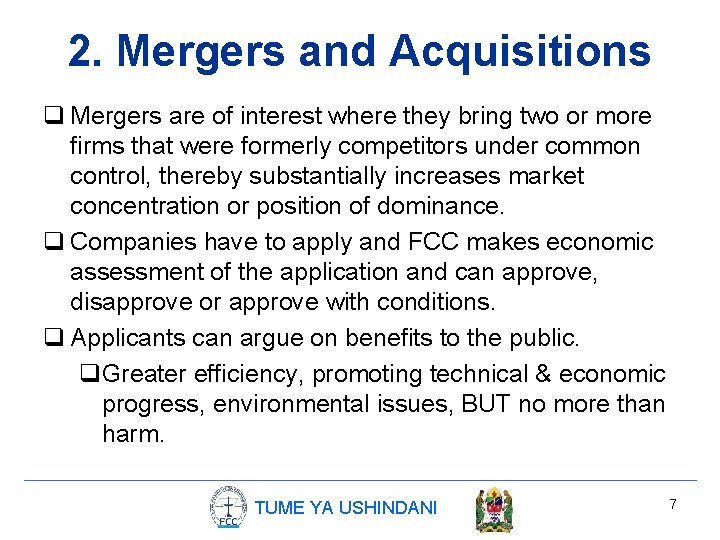 2. Mergers and Acquisitions

❑ Mergers are of interest where they bring two or more firms that were formerly competitors under common control, thereby substantially increases market concentration or position of dominance.

❑ Companies have to apply and FCC makes economic assessment of the application and can approve, disapprove or approve with conditions.

❑ Applicants can argue on benefits to the public.

❑ Greater efficiency, promoting technical & economic progress, environmental issues, BUT no more than harm.

FCC TUME YA USHINDANI

7